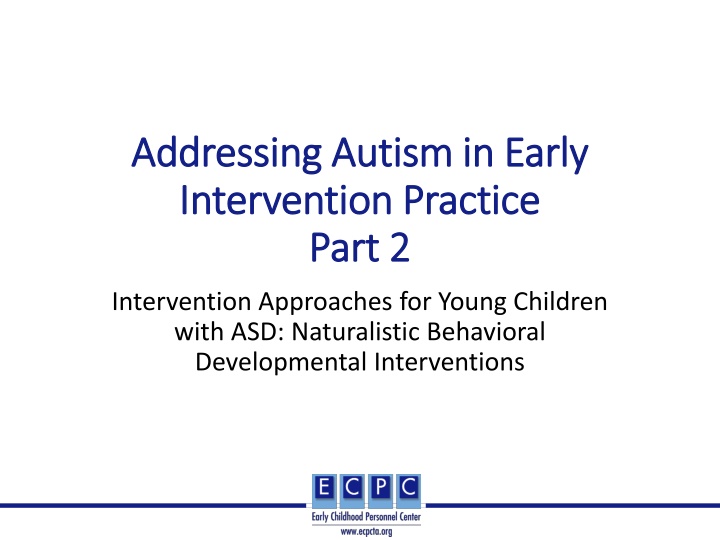 Addressing Autism in Early Intervention Practice
Part 2

Intervention Approaches for Young Children with ASD: Naturalistic Behavioral Developmental Interventions

ECPC
Early Childhood Personnel Center
www.ecpcta.org